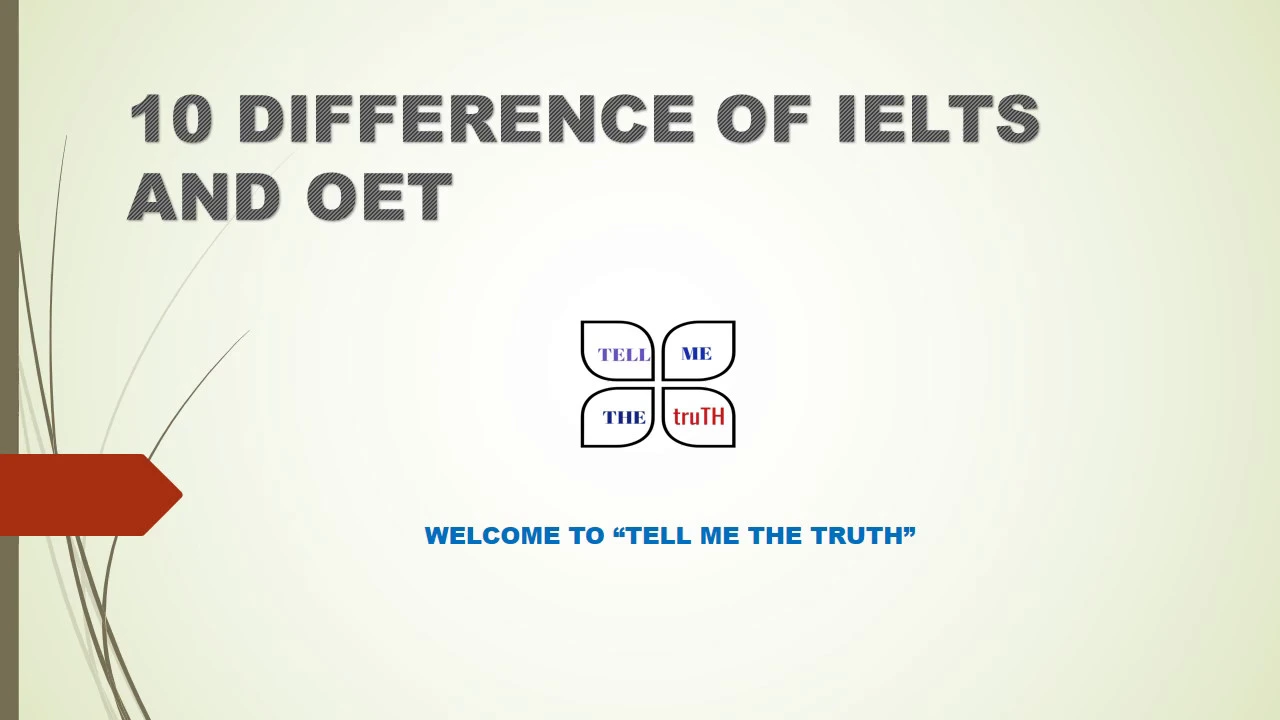 10 DIFFERENCE OF IELTS AND OET

TELL ME
THE truTH

WELCOME TO “TELL ME THE TRUTH”